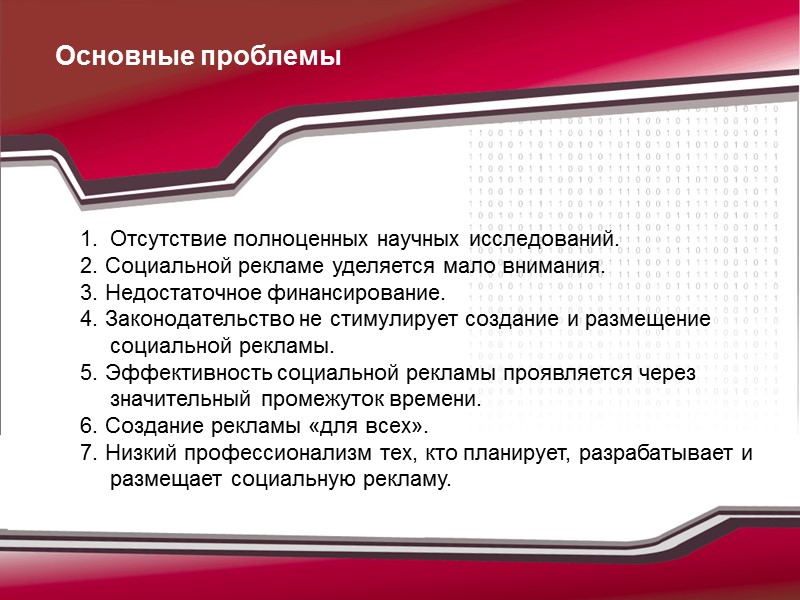 Основные проблемы

1. Отсутствие полноценных научных исследований.
2. Социальной рекламе уделяется мало внимания.
3. Недостаточное финансирование.
4. Законодательство не стимулирует создание и размещение социальной рекламы.
5. Эффективность социальной рекламы проявляется через значительный промежуток времени.
6. Создание рекламы «для всех».
7. Низкий профессионализм тех, кто планирует, разрабатывает и размещает социальную рекламу.